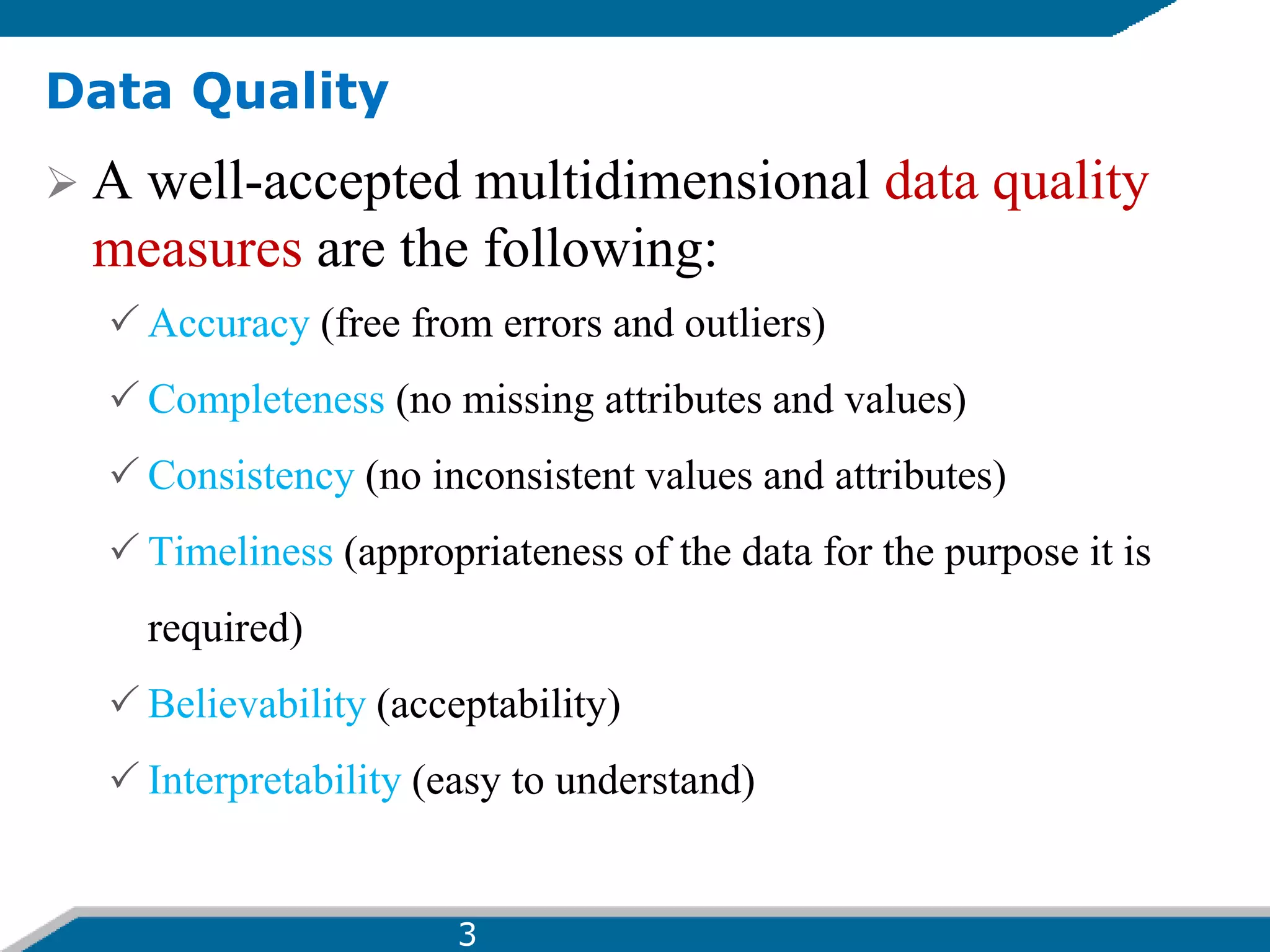 Data Quality

➢ A well-accepted multidimensional data quality measures are the following:

✓ Accuracy (free from errors and outliers)

✓ Completeness (no missing attributes and values)

✓ Consistency (no inconsistent values and attributes)

✓ Timeliness (appropriateness of the data for the purpose it is required)

✓ Believability (acceptability)

✓ Interpretability (easy to understand)

3